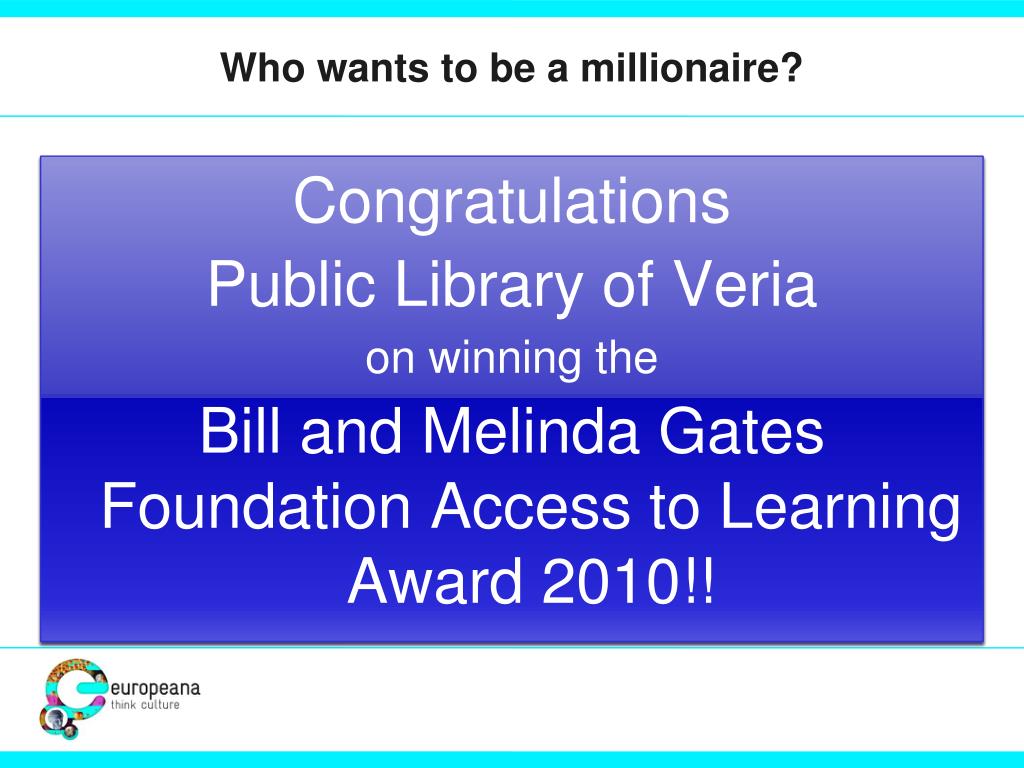 Who wants to be a millionaire?

Congratulations
Public Library of Veria
on winning the
Bill and Melinda Gates Foundation Access to Learning Award 2010!!

europeana
think culture